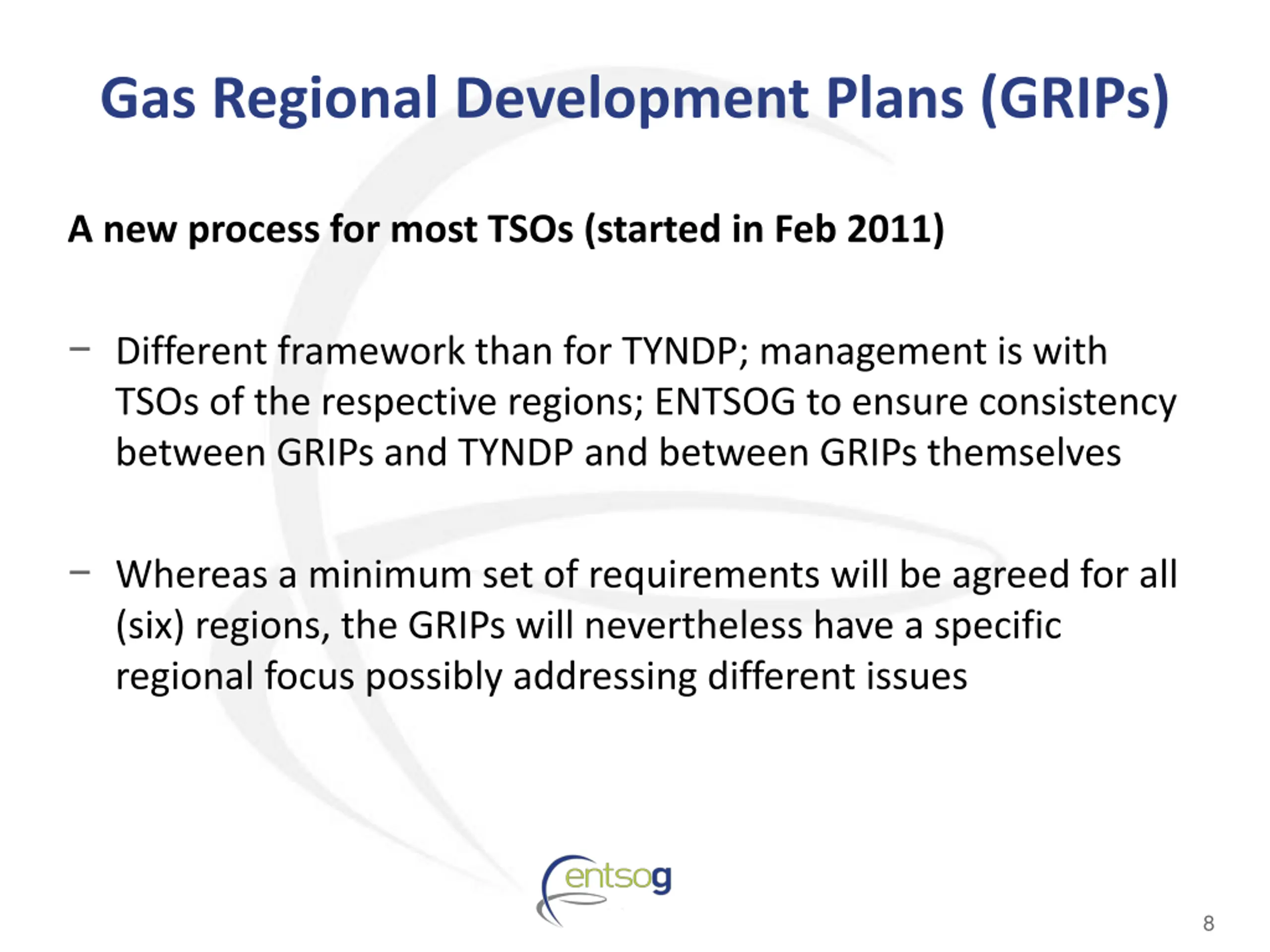 Gas Regional Development Plans (GRIPs)

A new process for most TSOs (started in Feb 2011)

– Different framework than for TYNDP; management is with TSOs of the respective regions; ENTSOG to ensure consistency between GRIPs and TYNDP and between GRIPs themselves

– Whereas a minimum set of requirements will be agreed for all (six) regions, the GRIPs will nevertheless have a specific regional focus possibly addressing different issues

entsog

8